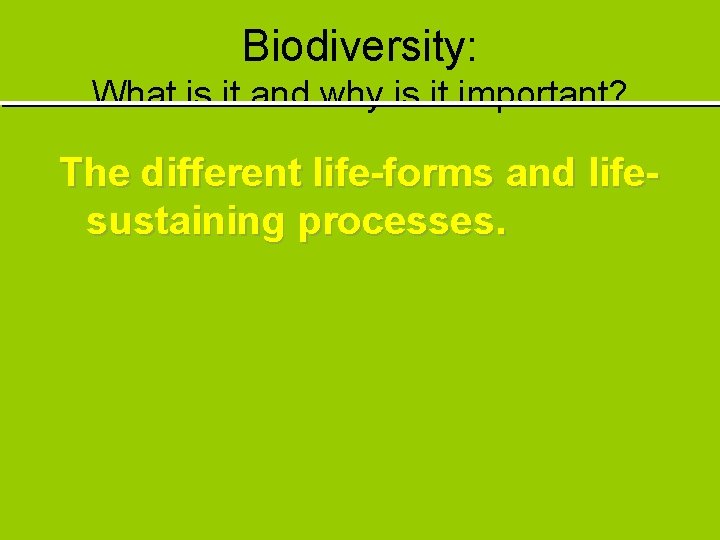 Biodiversity:
What is it and why is it important?

The different life-forms and life-sustaining processes.